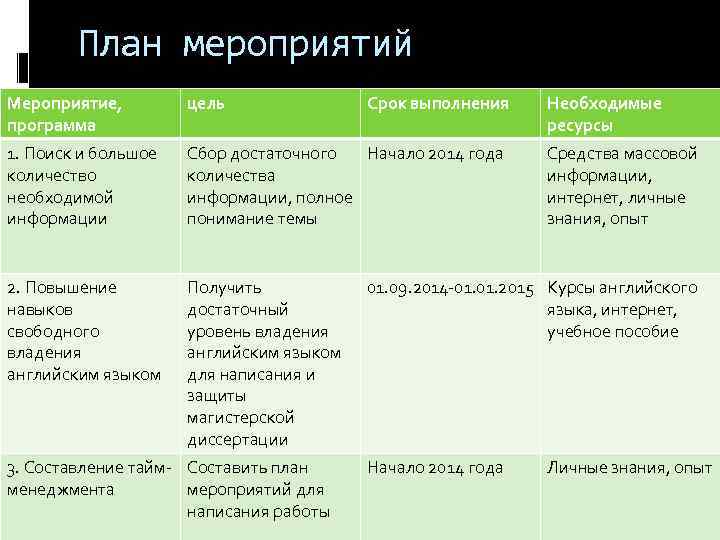 План мероприятий

| Мероприятие, программа | цель | Срок выполнения | Необходимые ресурсы |
|---|---|---|---|
| 1. Поиск и большое количество необходимой информации | Сбор достаточного количества информации, полное понимание темы | Начало 2014 года | Средства массовой информации, интернет, личные знания, опыт |
| 2. Повышение навыков свободного владения английским языком | Получить достаточный уровень владения английским языком для написания и защиты магистерской диссертации | 01.09.2014-01.01.2015 | Курсы английского языка, интернет, учебное пособие |
| 3. Составление тайм-менеджмента | Составить план мероприятий для написания работы | Начало 2014 года | Личные знания, опыт |